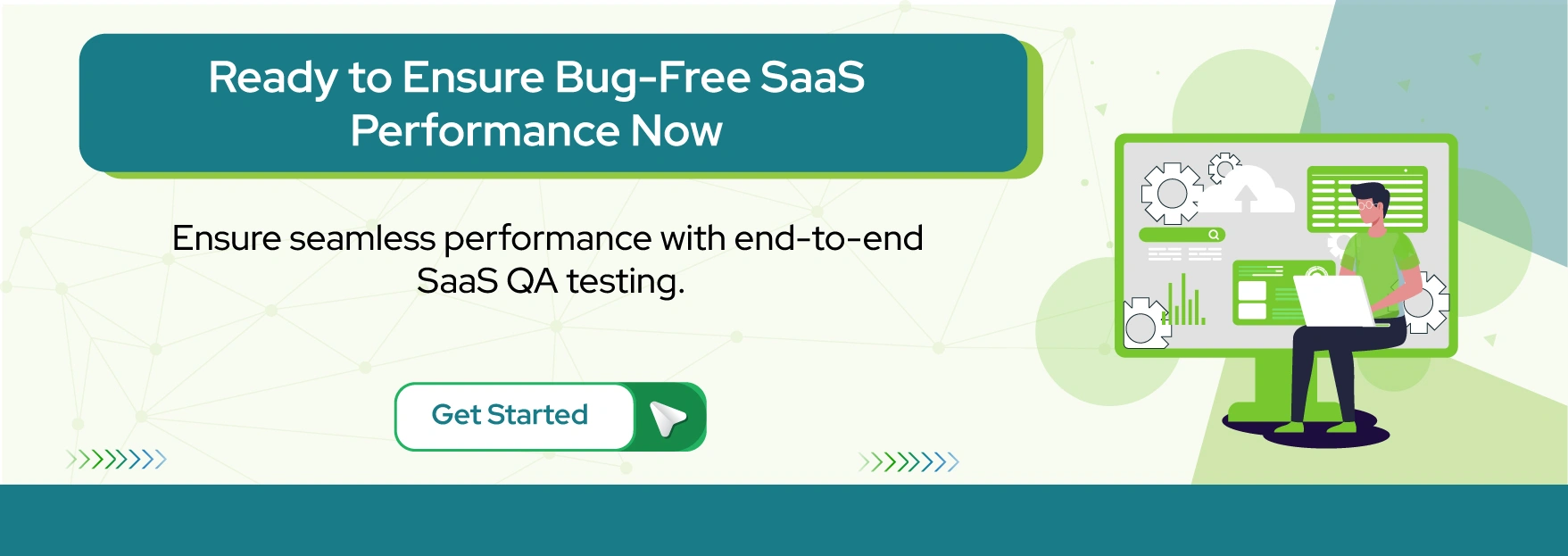 Ready to Ensure Bug-Free SaaS Performance Now

Ensure seamless performance with end-to-end SaaS QA testing.

Get Started